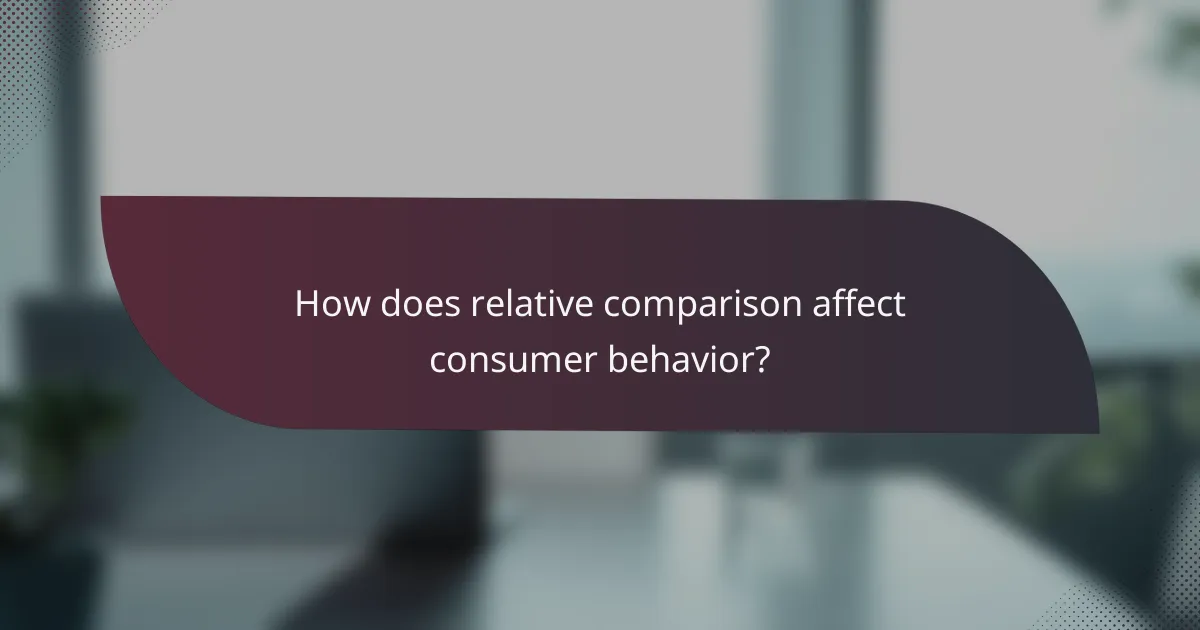 How does relative comparison affect consumer behavior?